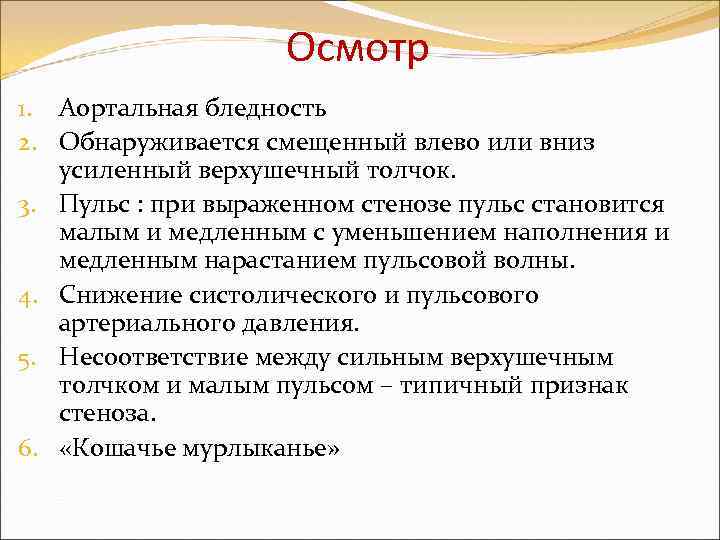 Осмотр

1. Аортальная бледность
2. Обнаруживается смещенный влево или вниз усиленный верхушечный толчок.
3. Пульс : при выраженном стенозе пульс становится малым и медленным с уменьшением наполнения и медленным нарастанием пульсовой волны.
4. Снижение систолического и пульсового артериального давления.
5. Несоответствие между сильным верхушечным толчком и малым пульсом – типичный признак стеноза.
6. «Кошачье мурлыканье»